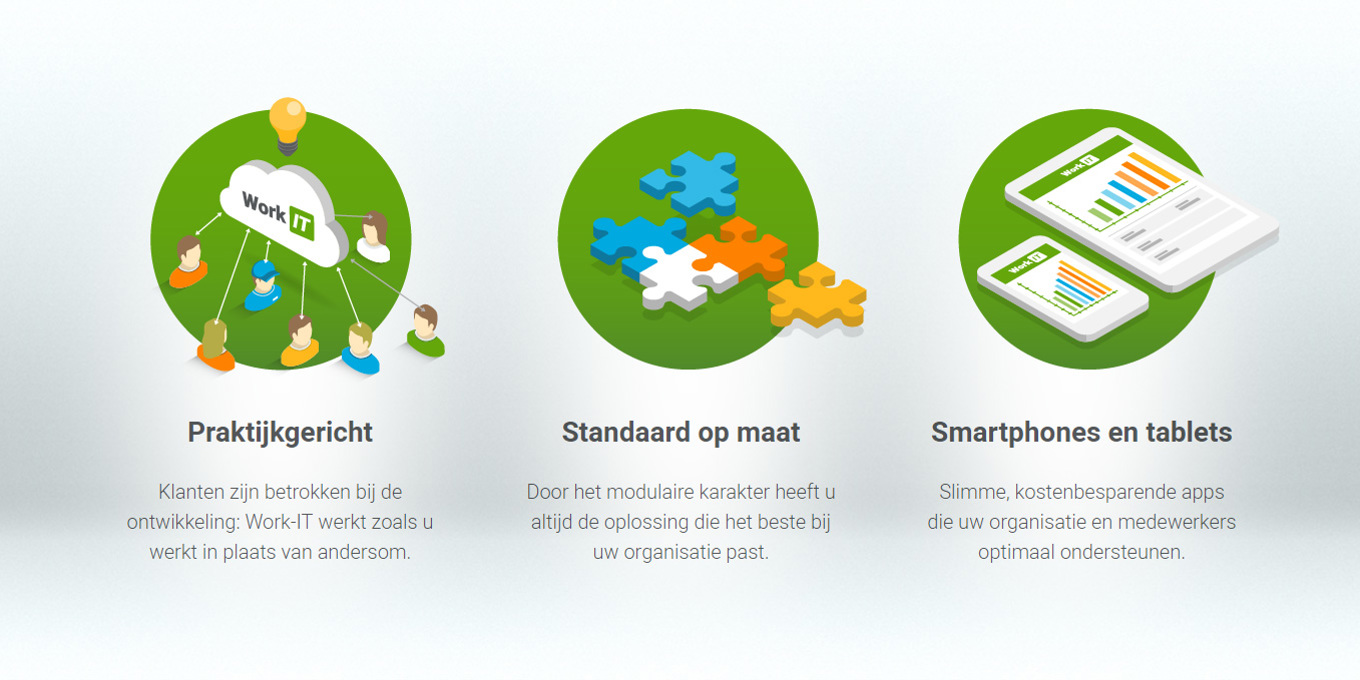 Work IT

Praktijkgericht

Klanten zijn betrokken bij de ontwikkeling: Work-IT werkt zoals u werkt in plaats van andersom.

Standaard op maat

Door het modulaire karakter heeft u altijd de oplossing die het beste bij uw organisatie past.

Work IT

Work IT

Smartphones en tablets

Slimme, kostenbesparende apps die uw organisatie en medewerkers optimaal ondersteunen.